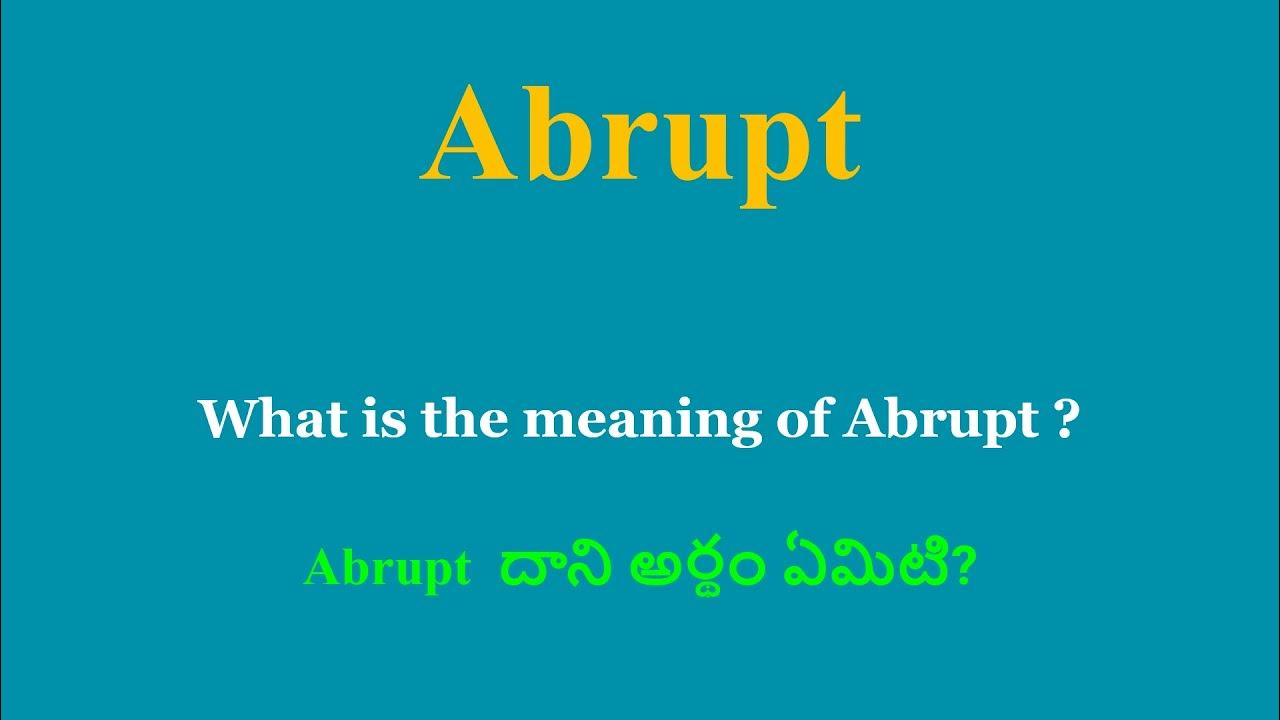 Abrupt

What is the meaning of Abrupt ?

Abrupt దాని అర్థం ఏమిటి?